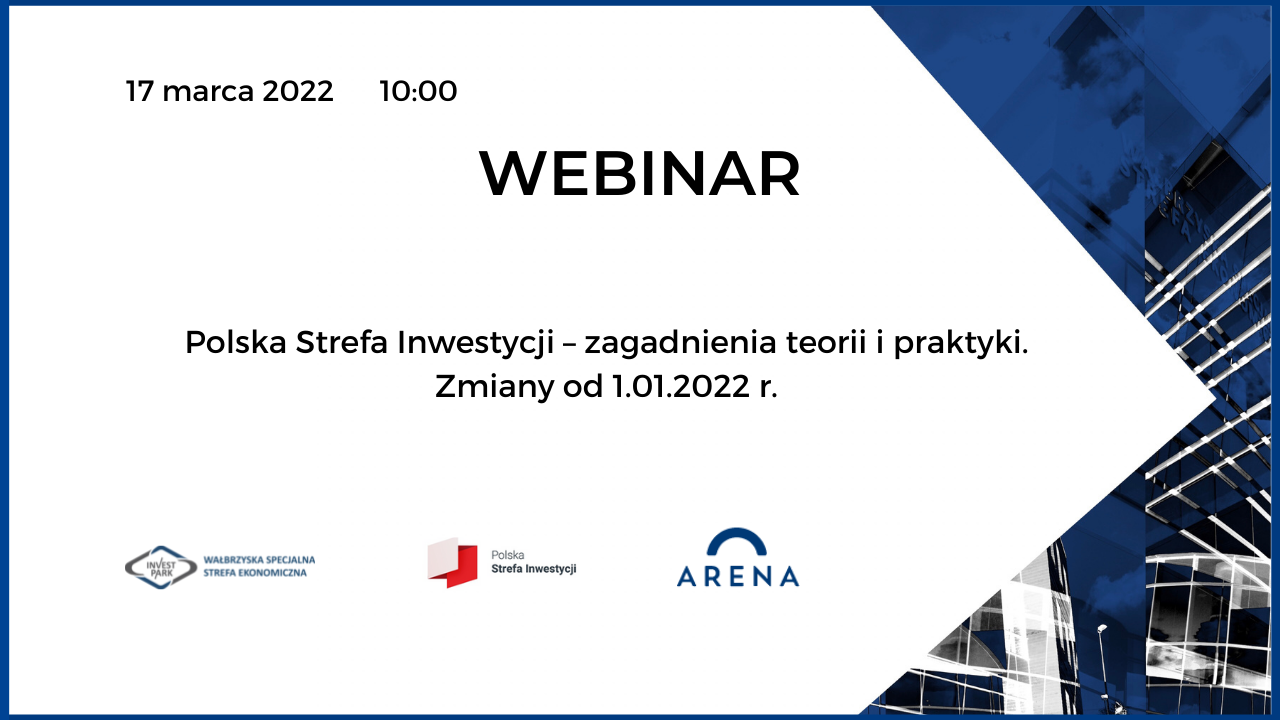 17 marca 2022 10:00

WEBINAR

Polska Strefa Inwestycji – zagadnienia teorii i praktyki.
Zmiany od 1.01.2022 r.

INVEST PARK WAŁBRZYSKA SPECJALNA STREFA EKONOMICZNA

Polska Strefa Inwestycji

ARENA